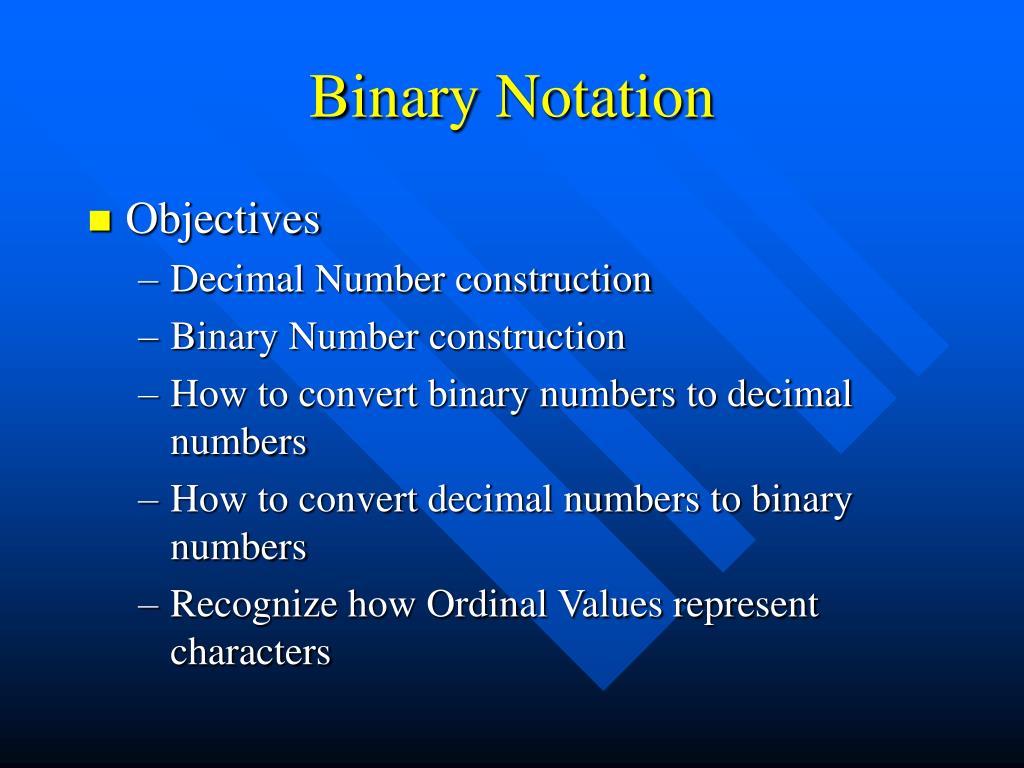 Binary Notation

Objectives
– Decimal Number construction
– Binary Number construction
– How to convert binary numbers to decimal numbers
– How to convert decimal numbers to binary numbers
– Recognize how Ordinal Values represent characters